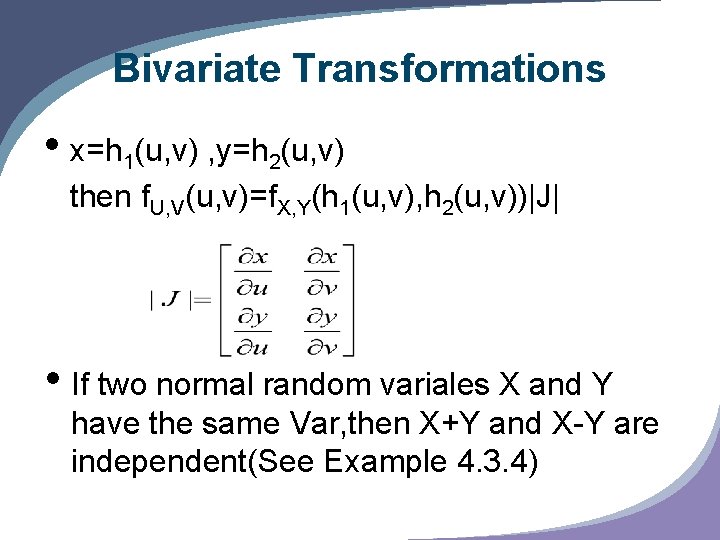 Bivariate Transformations

• $x=h_1(u,v)$ ,$y=h_2(u,v)$
then $f_{U,V}(u,v)=f_{X,Y}(h_1(u,v),h_2(u,v))|J|$

$|J|=\begin{bmatrix} \frac{\partial x}{\partial u} & \frac{\partial x}{\partial v} \\ \frac{\partial y}{\partial u} & \frac{\partial y}{\partial v} \end{bmatrix}$

• If two normal random variales X and Y have the same Var,then X+Y and X-Y are independent(See Example 4.3.4)